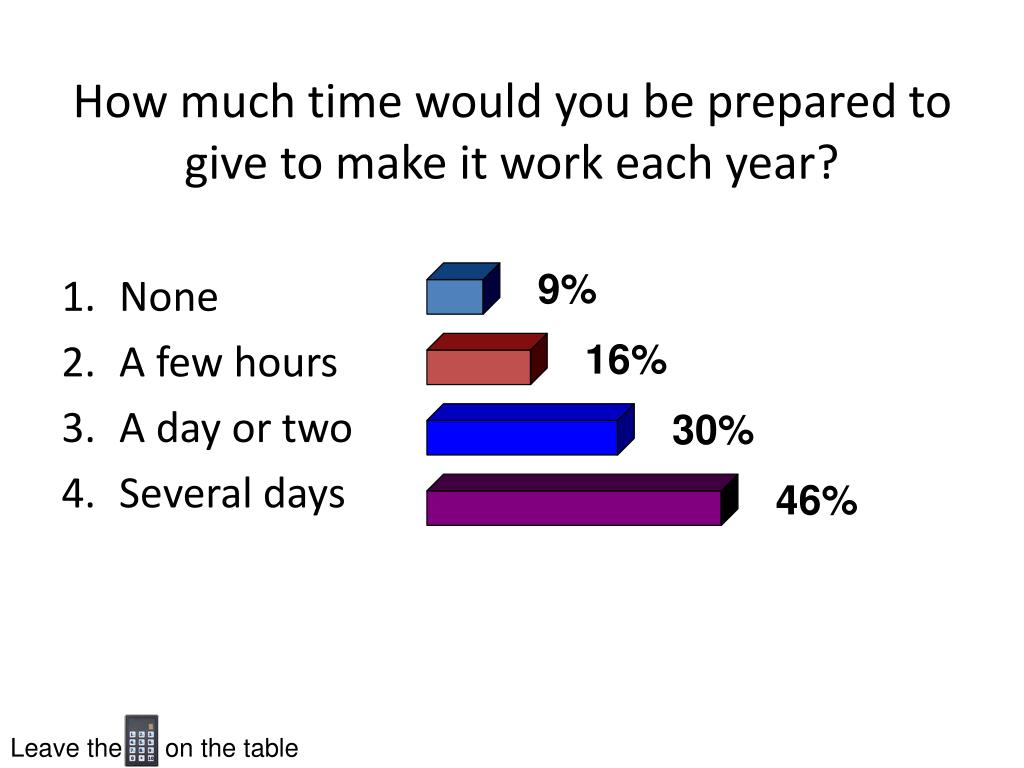 How much time would you be prepared to give to make it work each year?

1. None
2. A few hours
3. A day or two
4. Several days

9%
16%
30%
46%

Leave the on the table